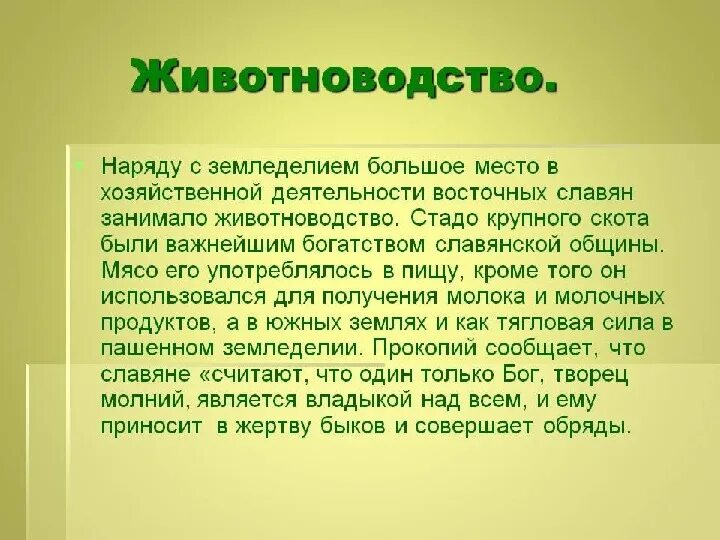 Животноводство.

Наряду с земледелием большое место в хозяйственной деятельности восточных славян занимало животноводство. Стадо крупного скота были важнейшим богатством славянской общины. Мясо его употреблялось в пищу, кроме того он использовался для получения молока и молочных продуктов, а в южных землях и как тягловая сила в пашенном земледелии. Прокопий сообщает, что славяне «считают, что один только Бог, творец молний, является владыкой над всем, и ему приносит в жертву быков и совершает обряды.